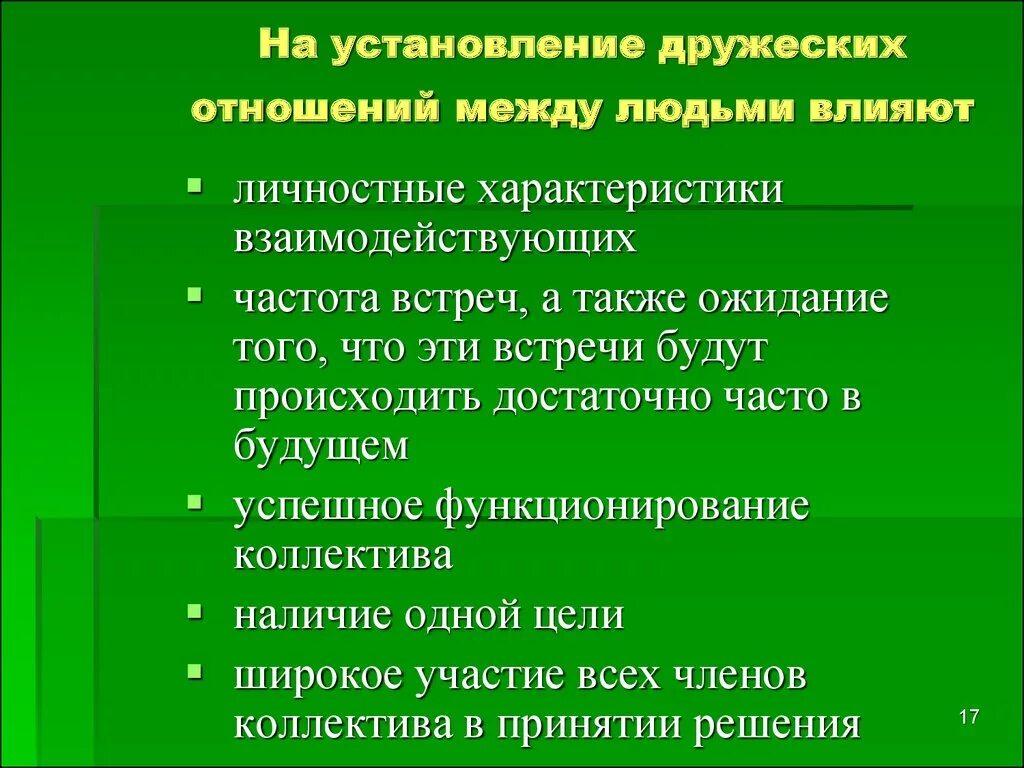 На установление дружеских отношений между людьми влияют

- личностные характеристики взаимодействующих
- частота встреч, а также ожидание того, что эти встречи будут происходить достаточно часто в будущем
- успешное функционирование коллектива
- наличие одной цели
- широкое участие всех членов коллектива в принятии решения

17